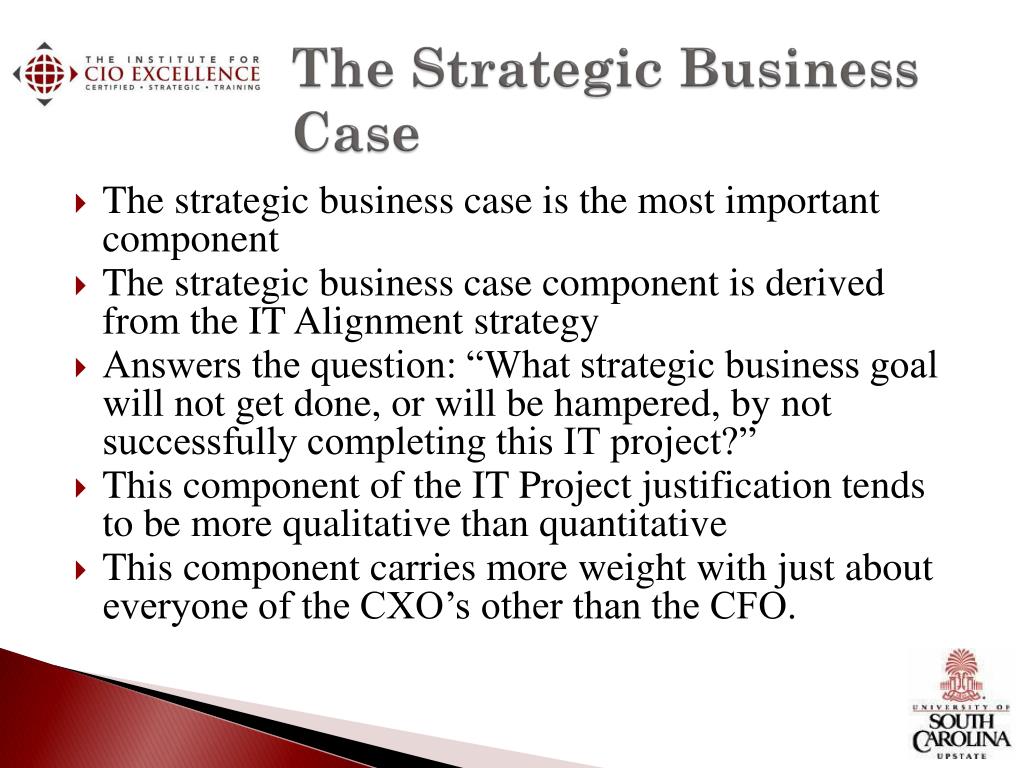 THE INSTITUTE FOR
CIO EXCELLENCE
CERTIFIED • STRATEGIC • TRAINING

The Strategic Business Case

The strategic business case is the most important component

The strategic business case component is derived from the IT Alignment strategy

Answers the question: “What strategic business goal will not get done, or will be hampered, by not successfully completing this IT project?”

This component of the IT Project justification tends to be more qualitative than quantitative

This component carries more weight with just about everyone of the CXO’s other than the CFO.

UNIVERSITY OF
SOUTH
CAROLINA
UPSTATE